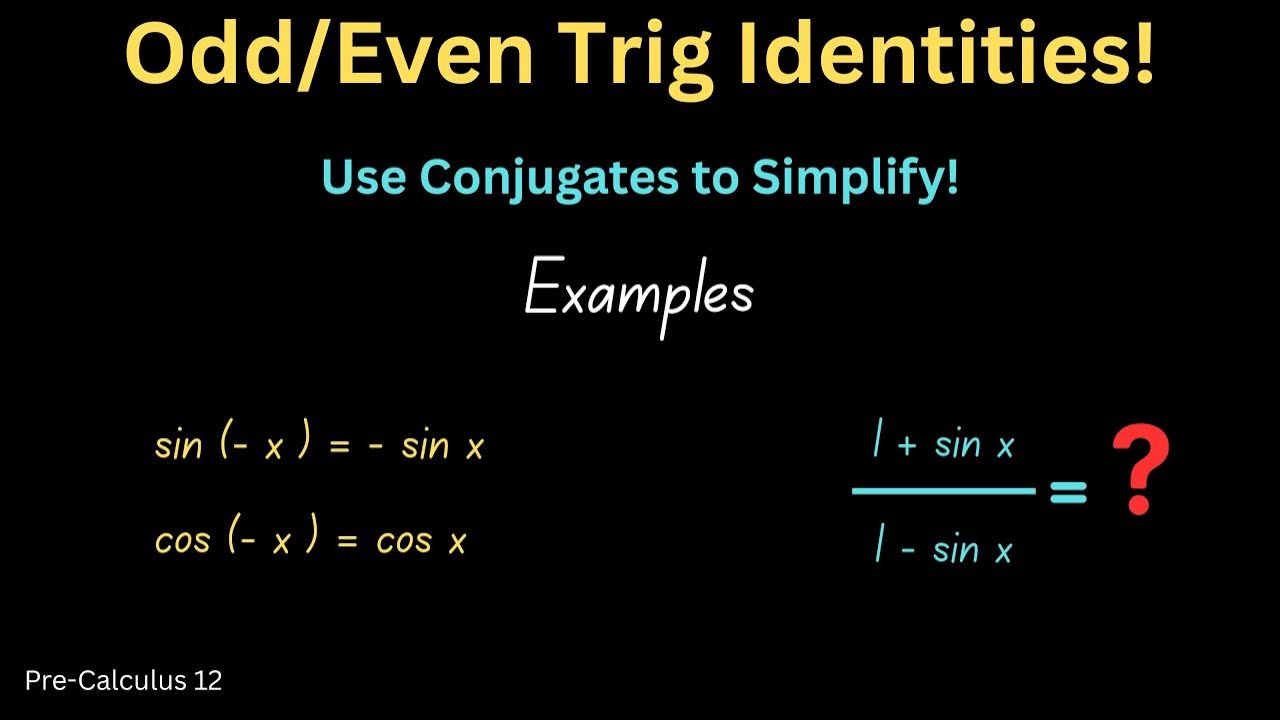 Odd/Even Trig Identities!

Use Conjugates to Simplify!

Examples

$\sin(-x) = -\sin x$

$\cos(-x) = \cos x$

$\frac{1 + \sin x}{1 - \sin x} = ?$

Pre-Calculus 12